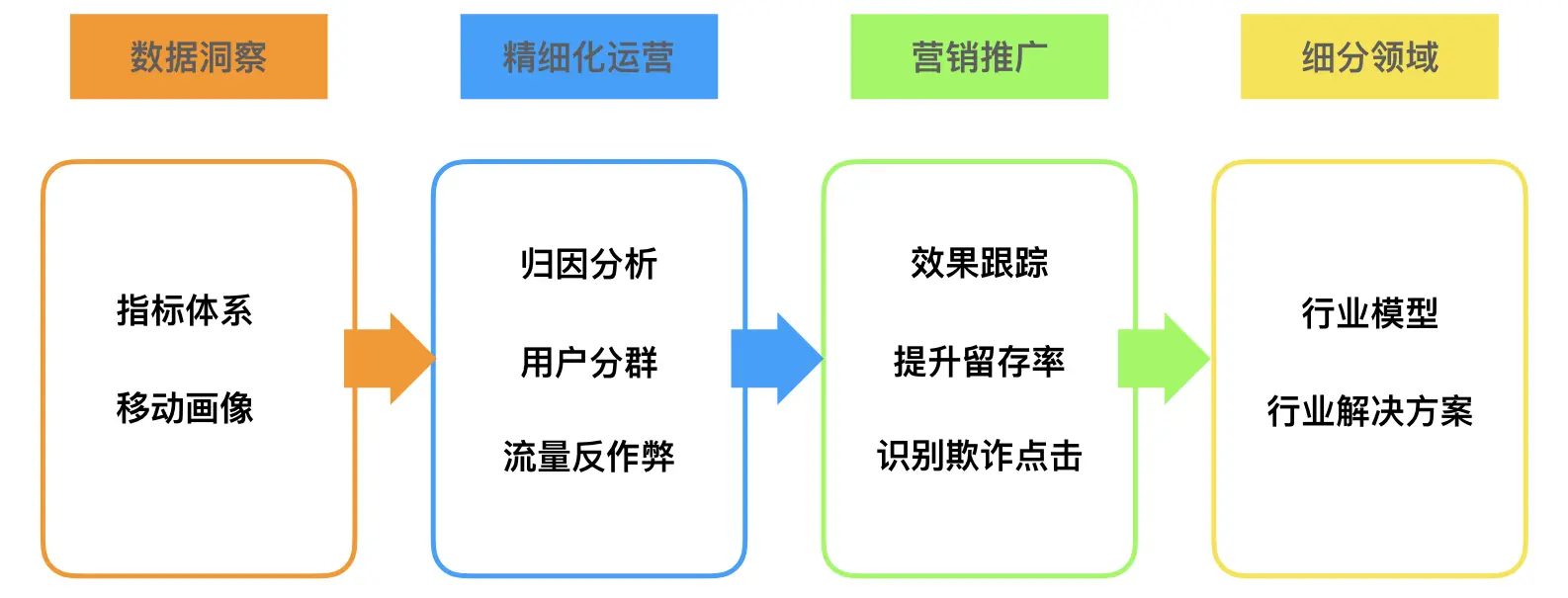 数据洞察

指标体系

移动画像

精细化运营

归因分析

用户分群

流量反作弊

营销推广

效果跟踪

提升留存率

识别欺诈点击

细分领域

行业模型

行业解决方案